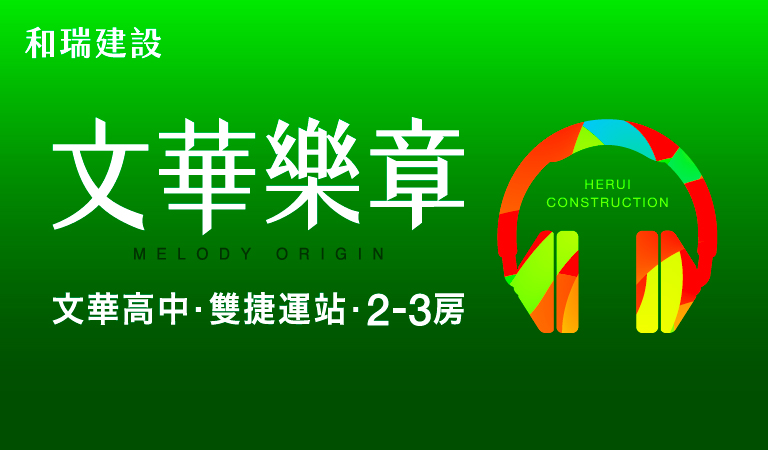 和瑞建設

文華樂章

MELODY ORIGIN

文華高中·雙捷運站·2-3房

HERUI CONSTRUCTION